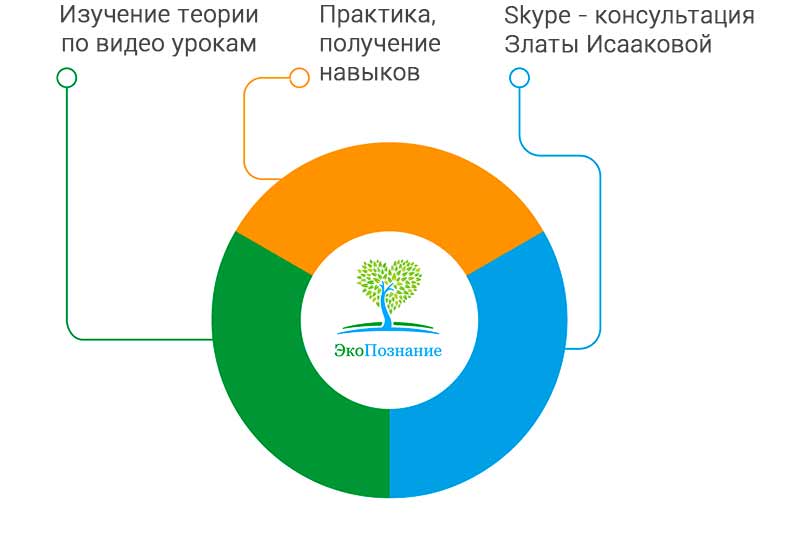 Изучение теории по видео урокам

Практика, получение навыков

Skype - консультация Златы Исааковой

ЭкоПознание